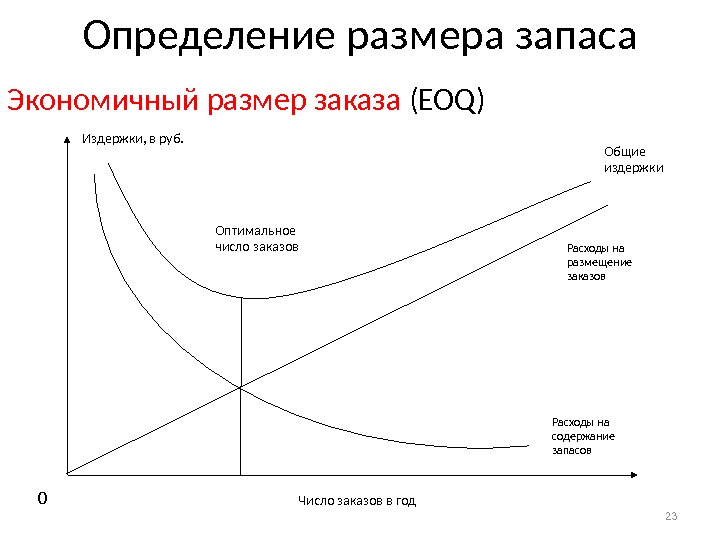 Определение размера запаса

Экономичный размер заказа (EOQ)

Издержки, в руб.

Общие издержки

Оптимальное число заказов

Расходы на размещение заказов

Расходы на содержание запасов

0

Число заказов в год

23